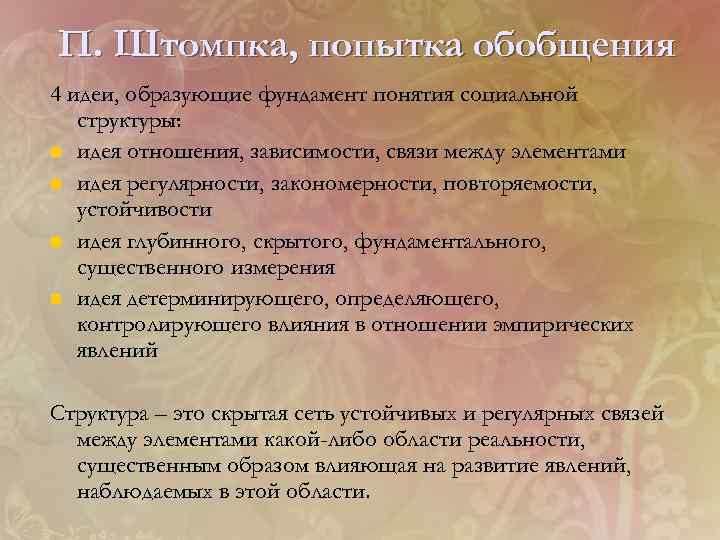 П. Штомпка, попытка обобщения

4 идеи, образующие фундамент понятия социальной структуры:

- идея отношения, зависимости, связи между элементами
- идея регулярности, закономерности, повторяемости, устойчивости
- идея глубинного, скрытого, фундаментального, существенного измерения
- идея детерминирующего, определяющего, контролирующего влияния в отношении эмпирических явлений

Структура – это скрытая сеть устойчивых и регулярных связей между элементами какой-либо области реальности, существенным образом влияющая на развитие явлений, наблюдаемых в этой области.